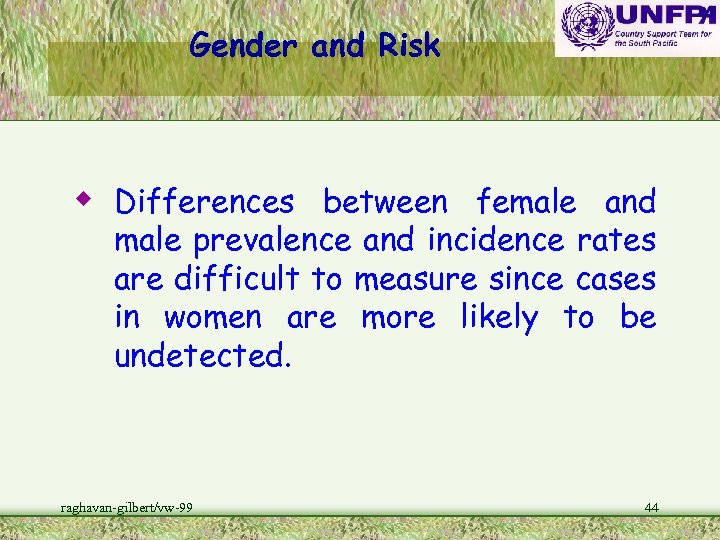 Gender and Risk

UNFPA
Country Support Team for the South Pacific

Differences between female and male prevalence and incidence rates are difficult to measure since cases in women are more likely to be undetected.

raghavan-gilbert/vw-99

44